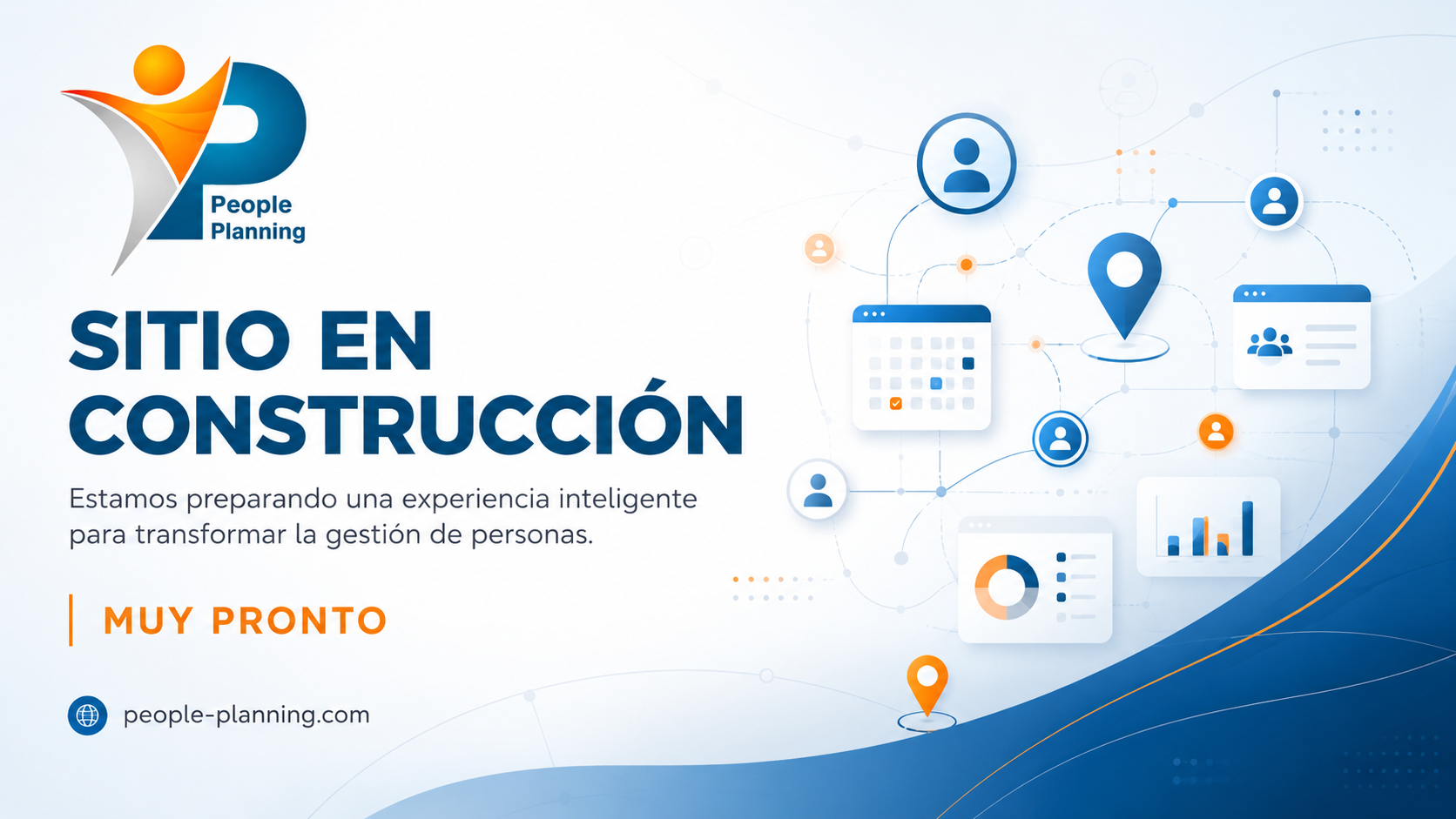 People Planning

SITIO EN CONSTRUCCIÓN

Estamos preparando una experiencia inteligente para transformar la gestión de personas.

MUY PRONTO

people-planning.com